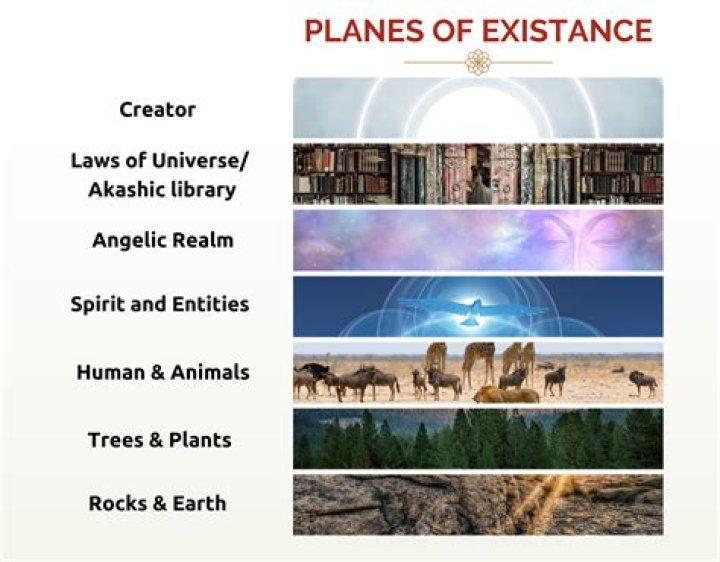 PLANES OF EXISTANCE

Creator

Laws of Universe/ Akashic library

Angelic Realm

Spirit and Entities

Human & Animals

Trees & Plants

Rocks & Earth